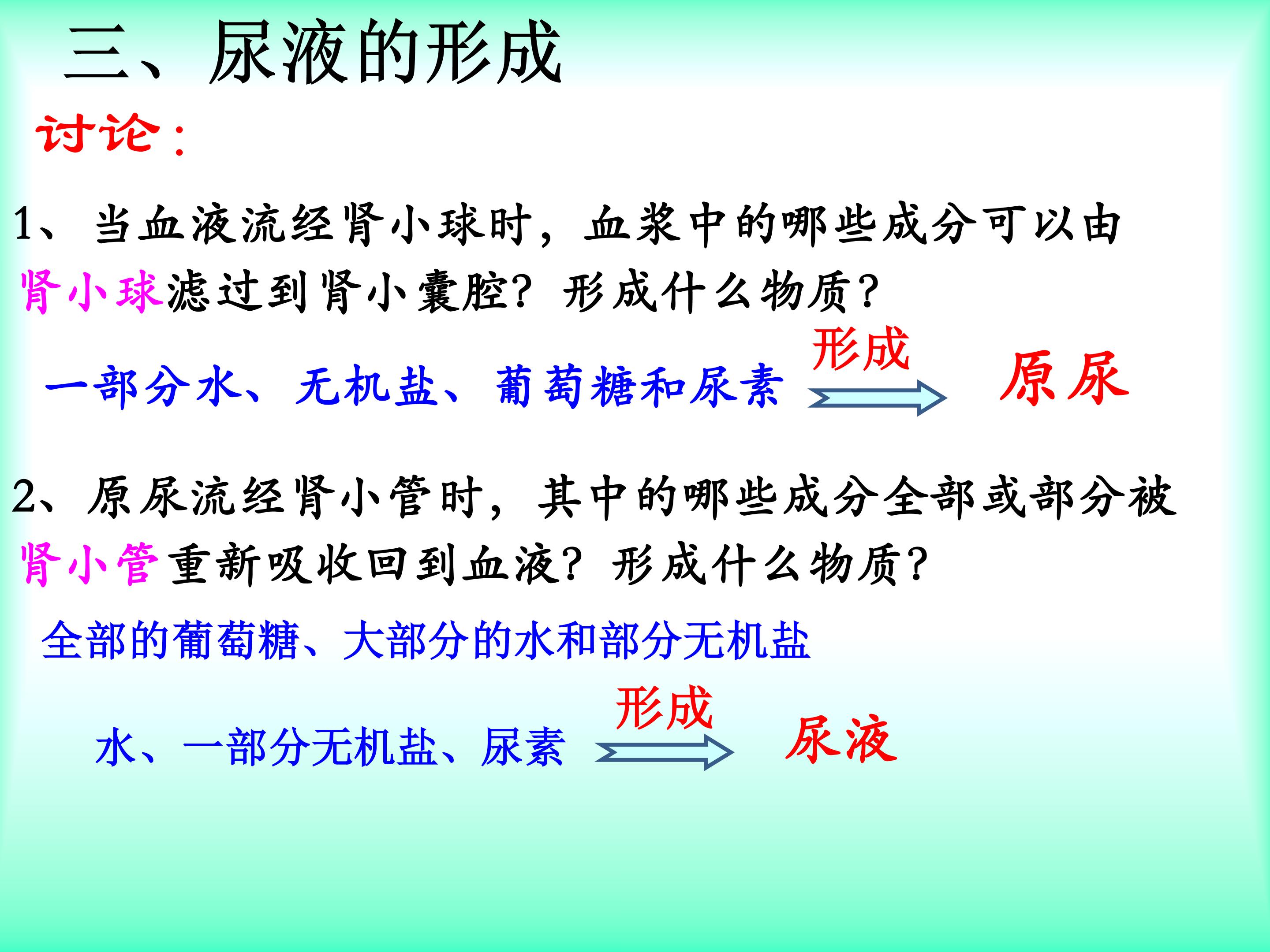 三、尿液的形成

讨论：

1、当血液流经肾小球时，血浆中的哪些成分可以由肾小球滤过到肾小囊腔？形成什么物质？

一部分水、无机盐、葡萄糖和尿素 形成 原尿

2、原尿流经肾小管时，其中的哪些成分全部或部分被肾小管重新吸收回到血液？形成什么物质？

全部的葡萄糖、大部分的水和部分无机盐

水、一部分无机盐、尿素 形成 尿液